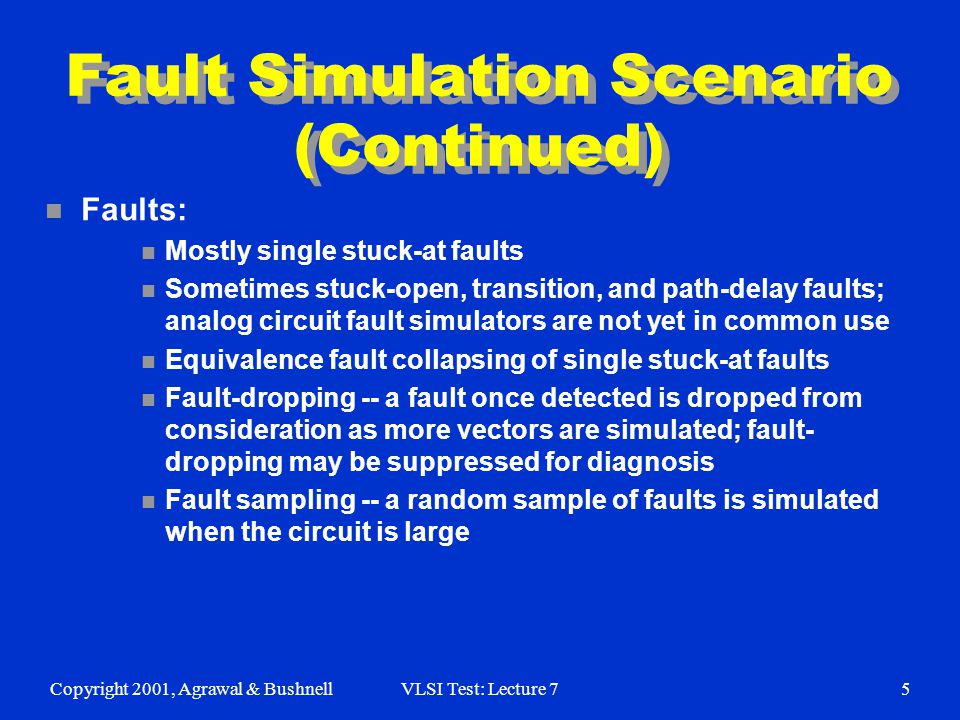 Fault Simulation Scenario (Continued)

Faults:

Mostly single stuck-at faults

Sometimes stuck-open, transition, and path-delay faults; analog circuit fault simulators are not yet in common use

Equivalence fault collapsing of single stuck-at faults

Fault-dropping -- a fault once detected is dropped from consideration as more vectors are simulated; fault-dropping may be suppressed for diagnosis

Fault sampling -- a random sample of faults is simulated when the circuit is large

Copyright 2001, Agrawal & Bushnell VLSI Test: Lecture 7 5